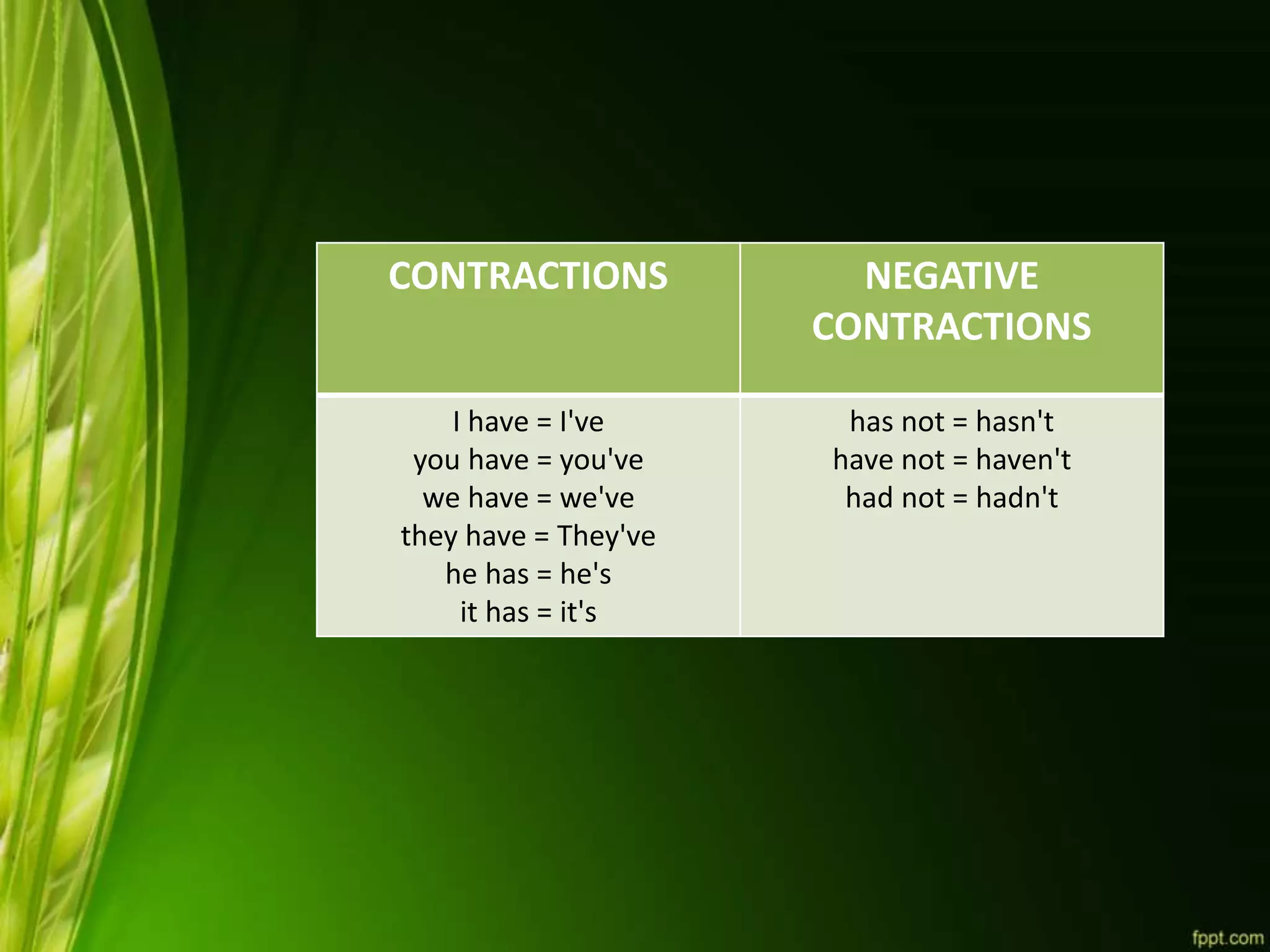 | CONTRACTIONS | NEGATIVE CONTRACTIONS |
|---|---|
| I have = I've you have = you've we have = we've they have = They've he has = he's it has = it's | has not = hasn't have not = haven't had not = hadn't |

fppt.com